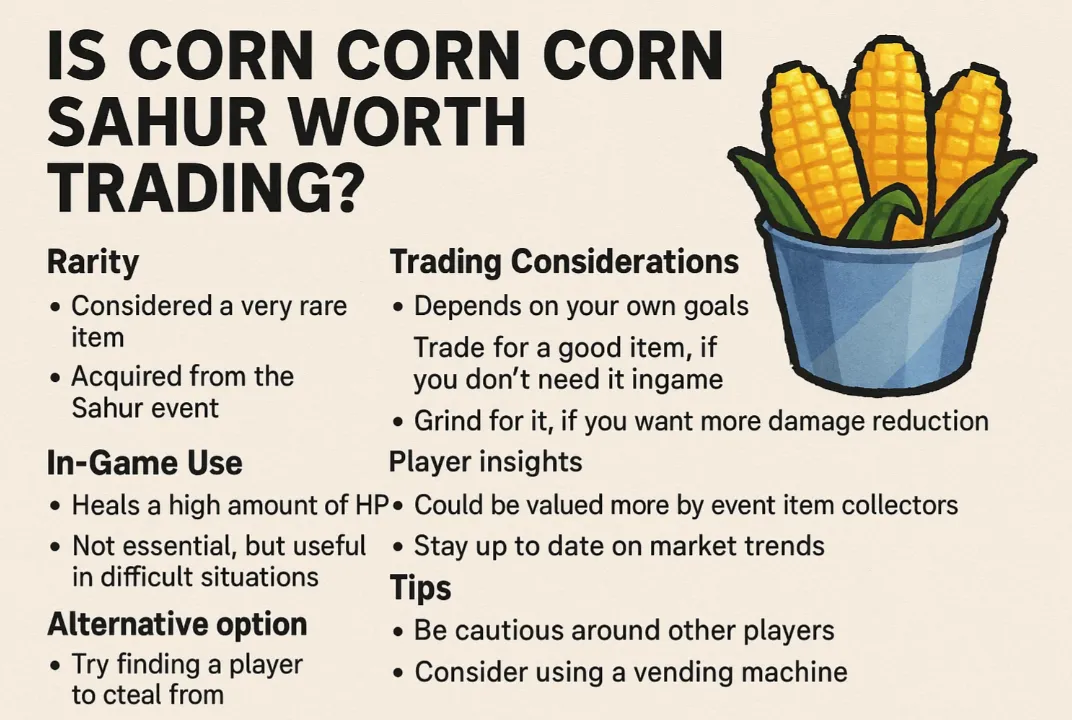 IS CORN CORN CORN SAHUR WORTH TRADING?

Rarity
• Considered a very rare item
• Acquired from the Sahur event

In-Game Use
• Heals a high amount of HP
• Not essential, but useful in difficult situations

Alternative option
• Try finding a player to cteal from

Trading Considerations
• Depends on your own goals
Trade for a good item, if you don't need it ingame
• Grind for it, if you want more damage reduction

Player insights
• Could be valued more by event item collectors
• Stay up to date on market trends

Tips
• Be cautious around other players
• Consider using a vending machine